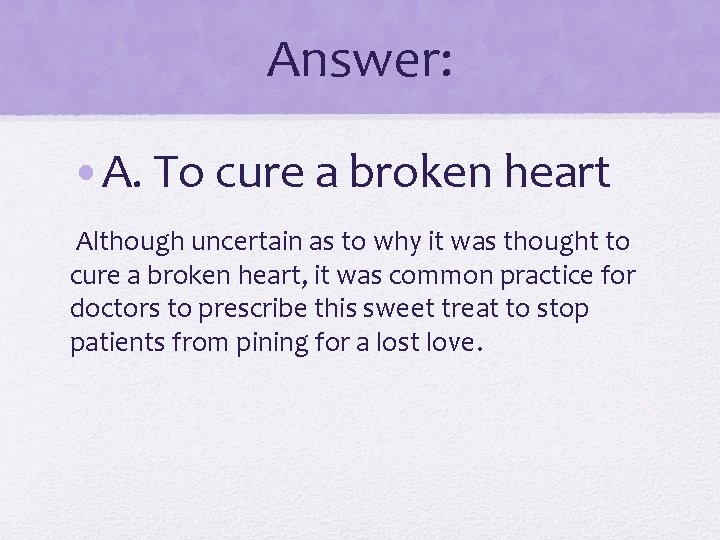 Answer:

• A. To cure a broken heart

Although uncertain as to why it was thought to cure a broken heart, it was common practice for doctors to prescribe this sweet treat to stop patients from pining for a lost love.